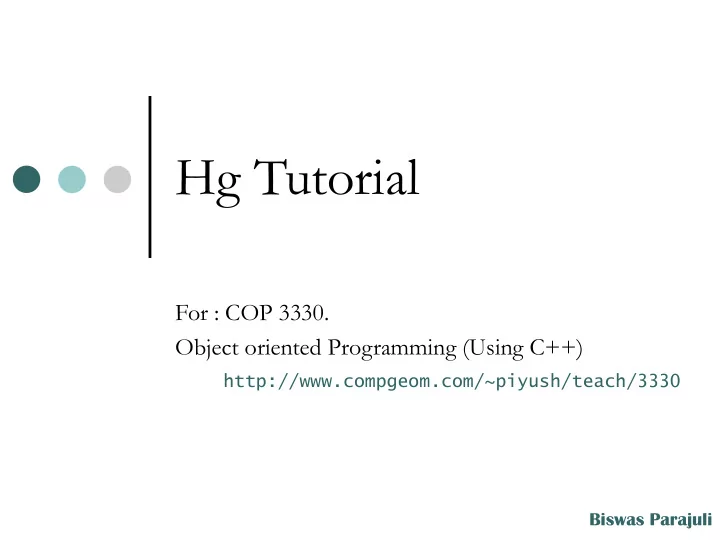 Hg Tutorial

For : COP 3330.

Object oriented Programming (Using C++)

http://www.compgeom.com/~piyush/teach/3330

Biswas Parajuli